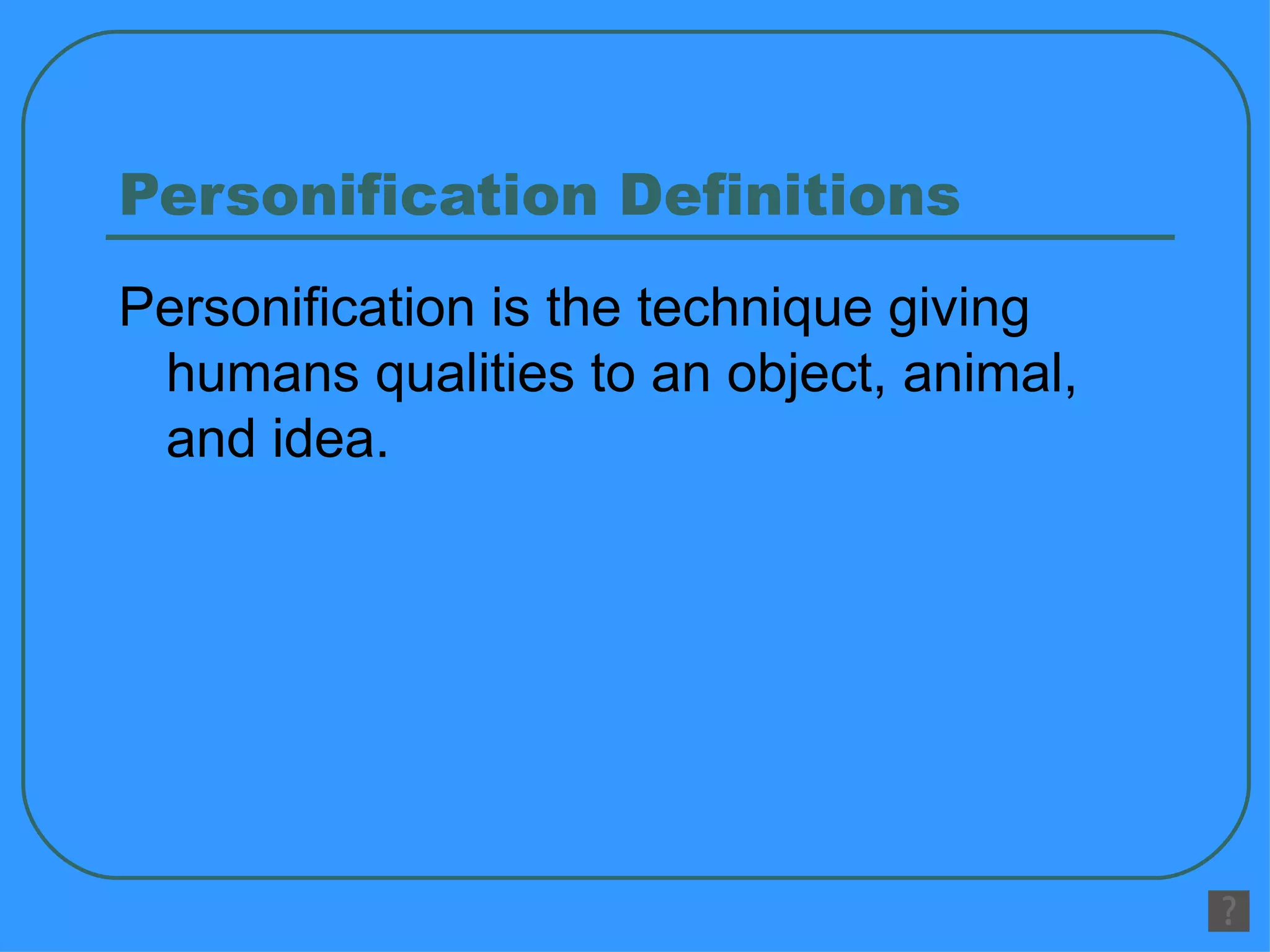 Personification Definitions

Personification is the technique giving humans qualities to an object, animal, and idea.

?